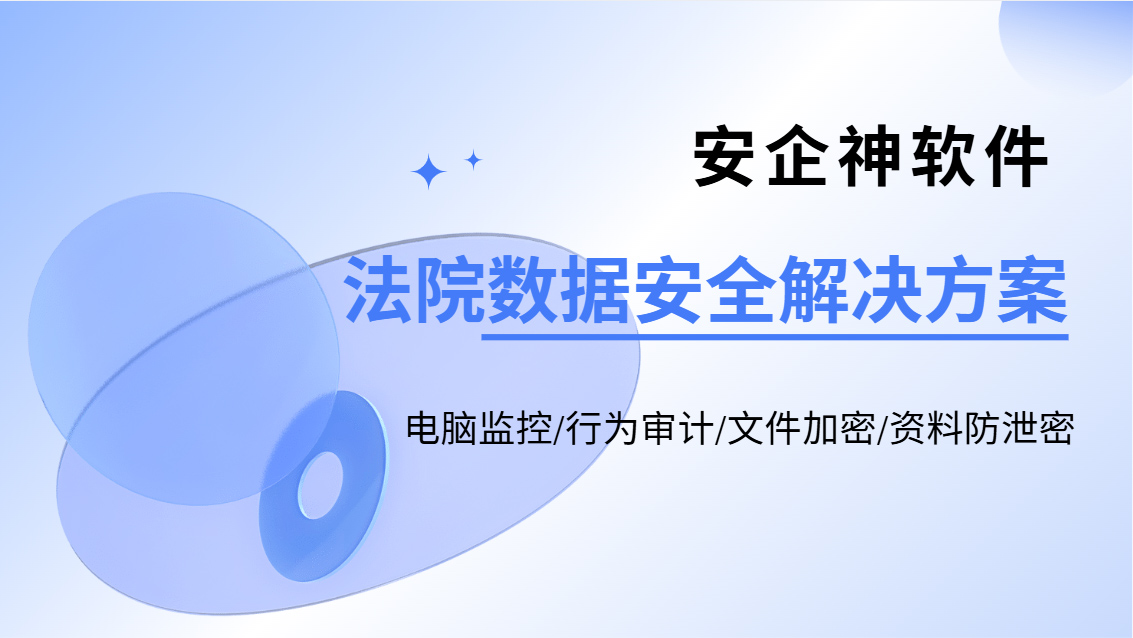 安企神软件

法院数据安全解决方案

电脑监控/行为审计/文件加密/资料防泄密